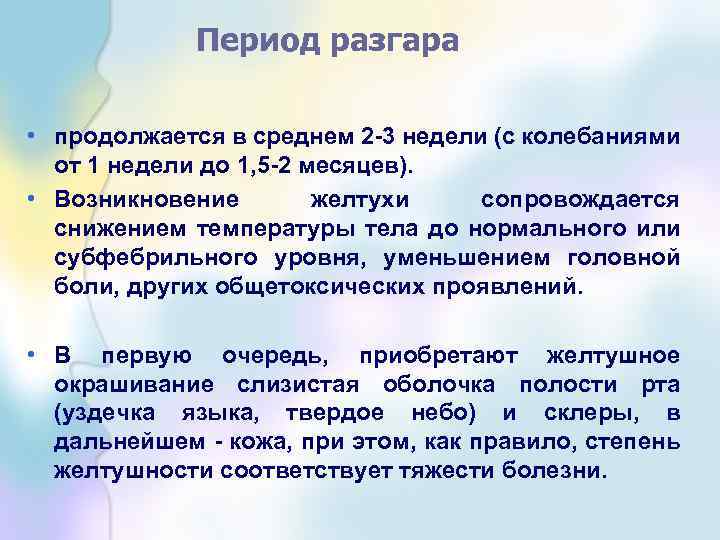 Период разгара

• продолжается в среднем 2-3 недели (с колебаниями от 1 недели до 1,5-2 месяцев).

• Возникновение желтухи сопровождается снижением температуры тела до нормального или субфебрильного уровня, уменьшением головной боли, других общетоксических проявлений.

• В первую очередь, приобретают желтушное окрашивание слизистая оболочка полости рта (уздечка языка, твердое небо) и склеры, в дальнейшем - кожа, при этом, как правило, степень желтушности соответствует тяжести болезни.